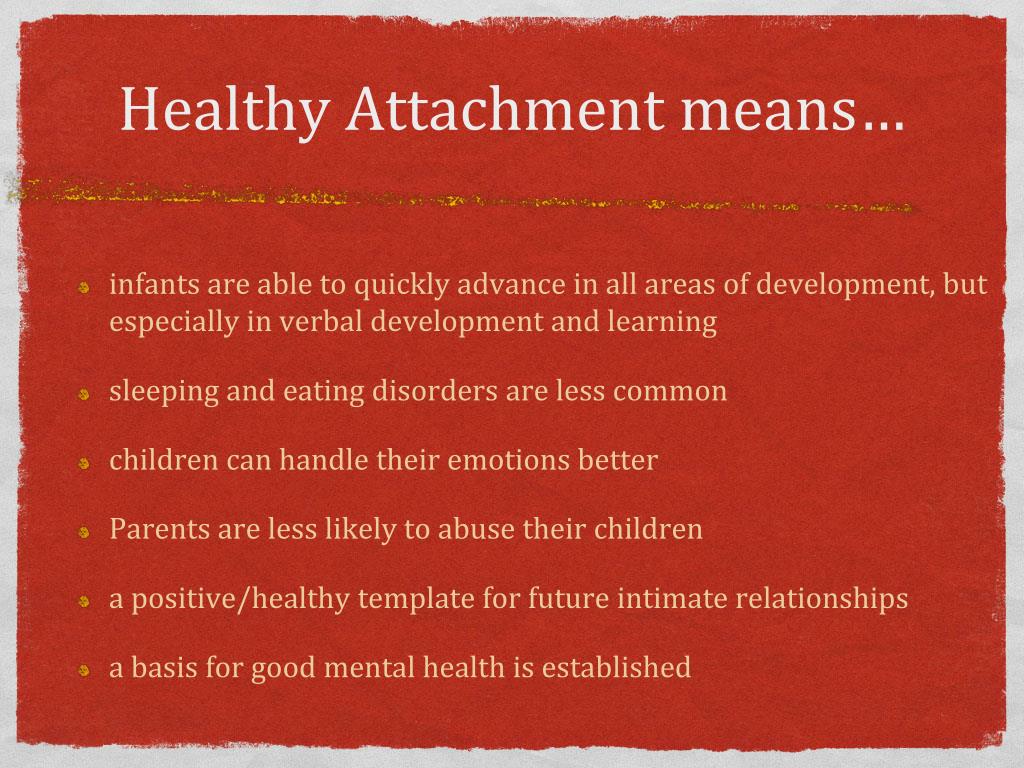 Healthy Attachment means…

- infants are able to quickly advance in all areas of development, but especially in verbal development and learning
- sleeping and eating disorders are less common
- children can handle their emotions better
- Parents are less likely to abuse their children
- a positive/healthy template for future intimate relationships
- a basis for good mental health is established